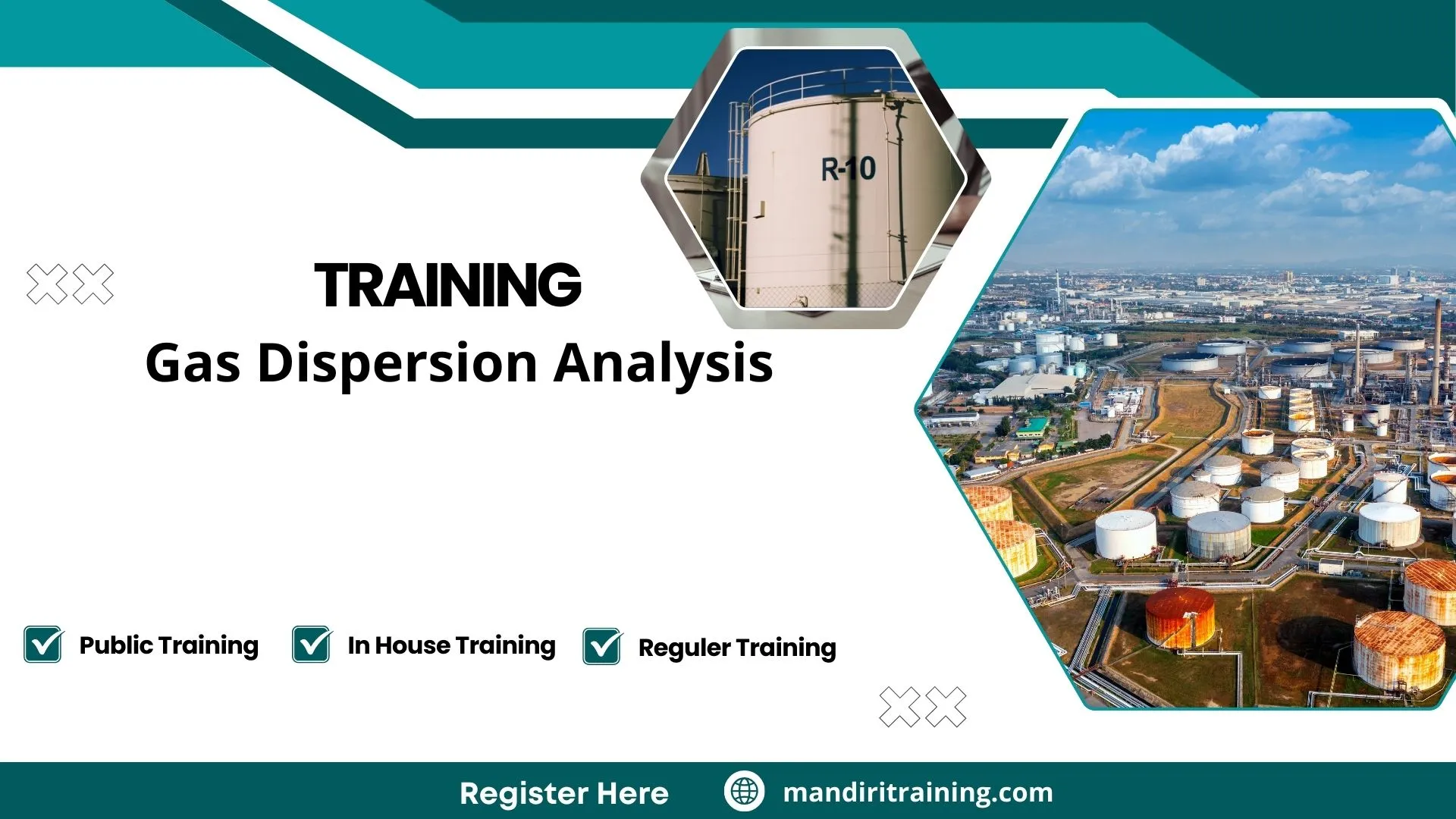 R-10

TRAINING
Gas Dispersion Analysis

Public Training
In House Training
Reguler Training

Register Here
mandiritraining.com